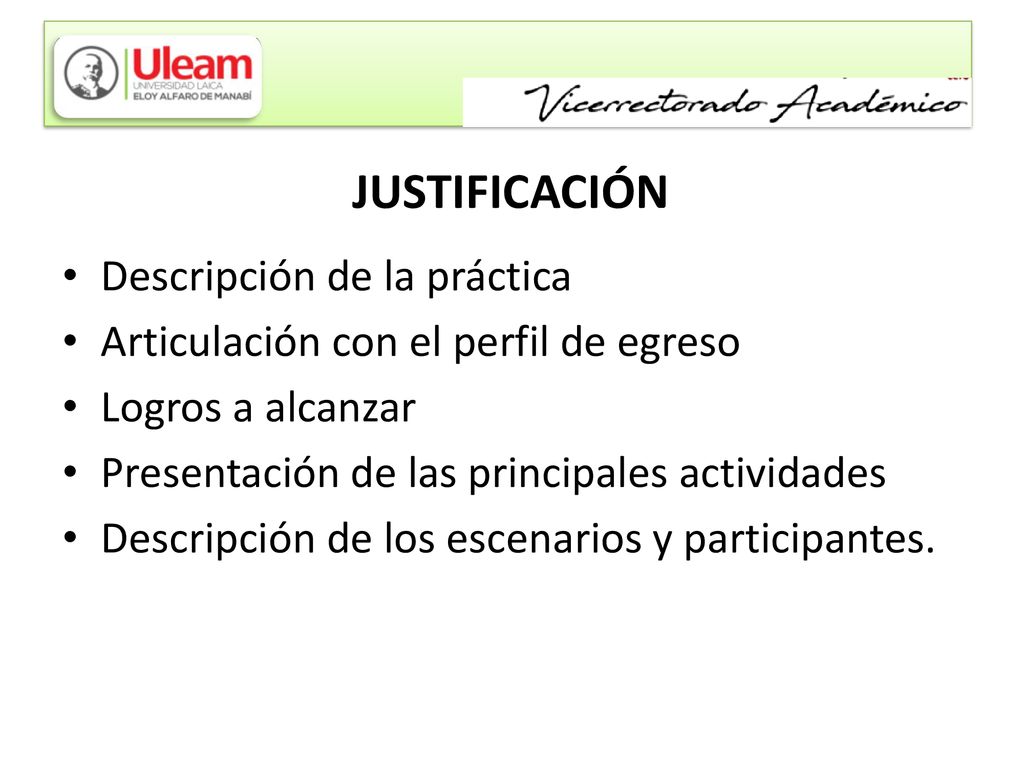 Uleam
UNIVERSIDAD LAICA
ELOY ALFARO DE MANABÍ

Vicerrectorado Académico

JUSTIFICACIÓN

• Descripción de la práctica
• Articulación con el perfil de egreso
• Logros a alcanzar
• Presentación de las principales actividades
• Descripción de los escenarios y participantes.